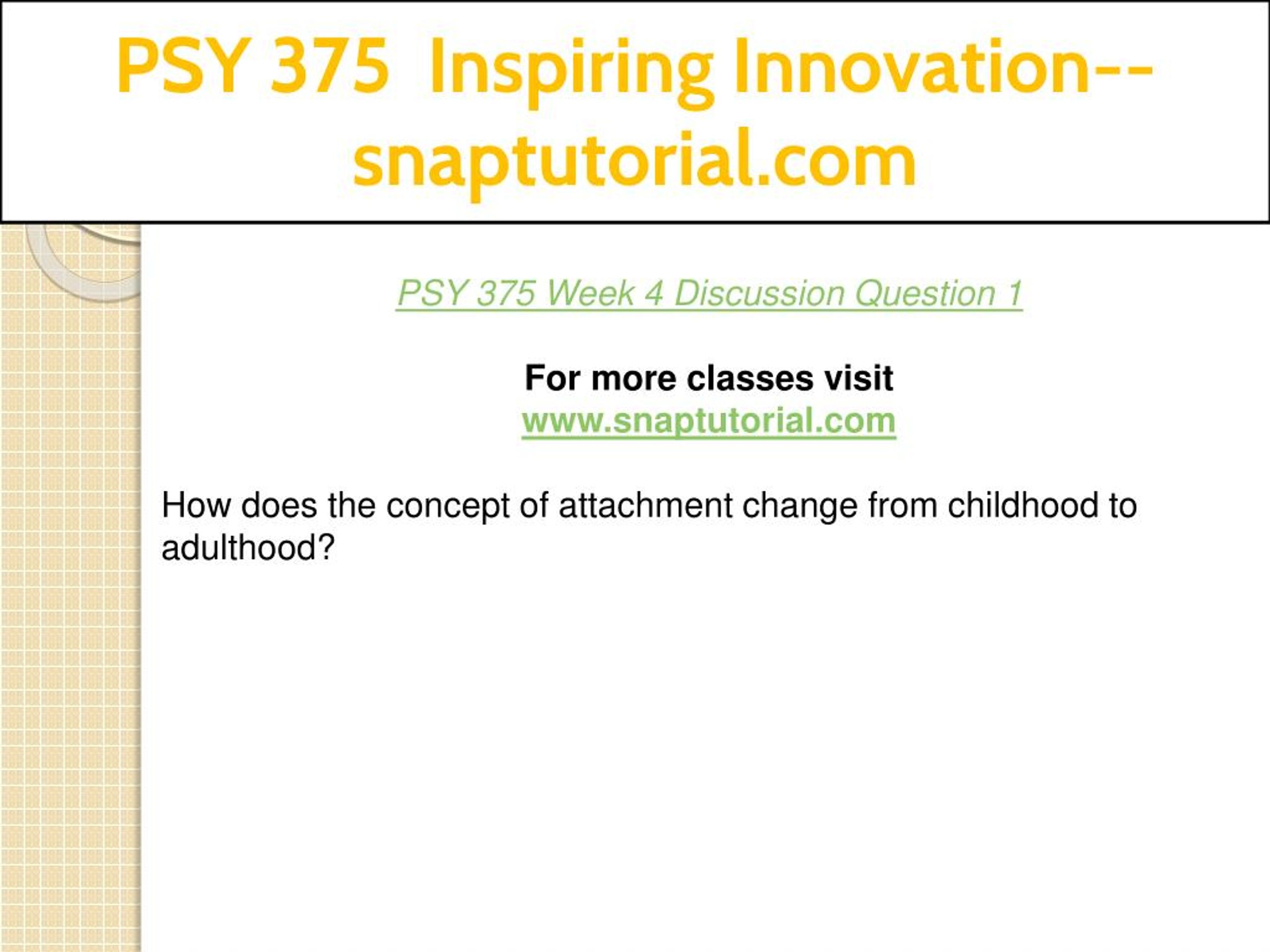 PSY 375 Inspiring Innovation--snaptutorial.com

PSY 375 Week 4 Discussion Question 1

For more classes visit
www.snaptutorial.com

How does the concept of attachment change from childhood to adulthood?